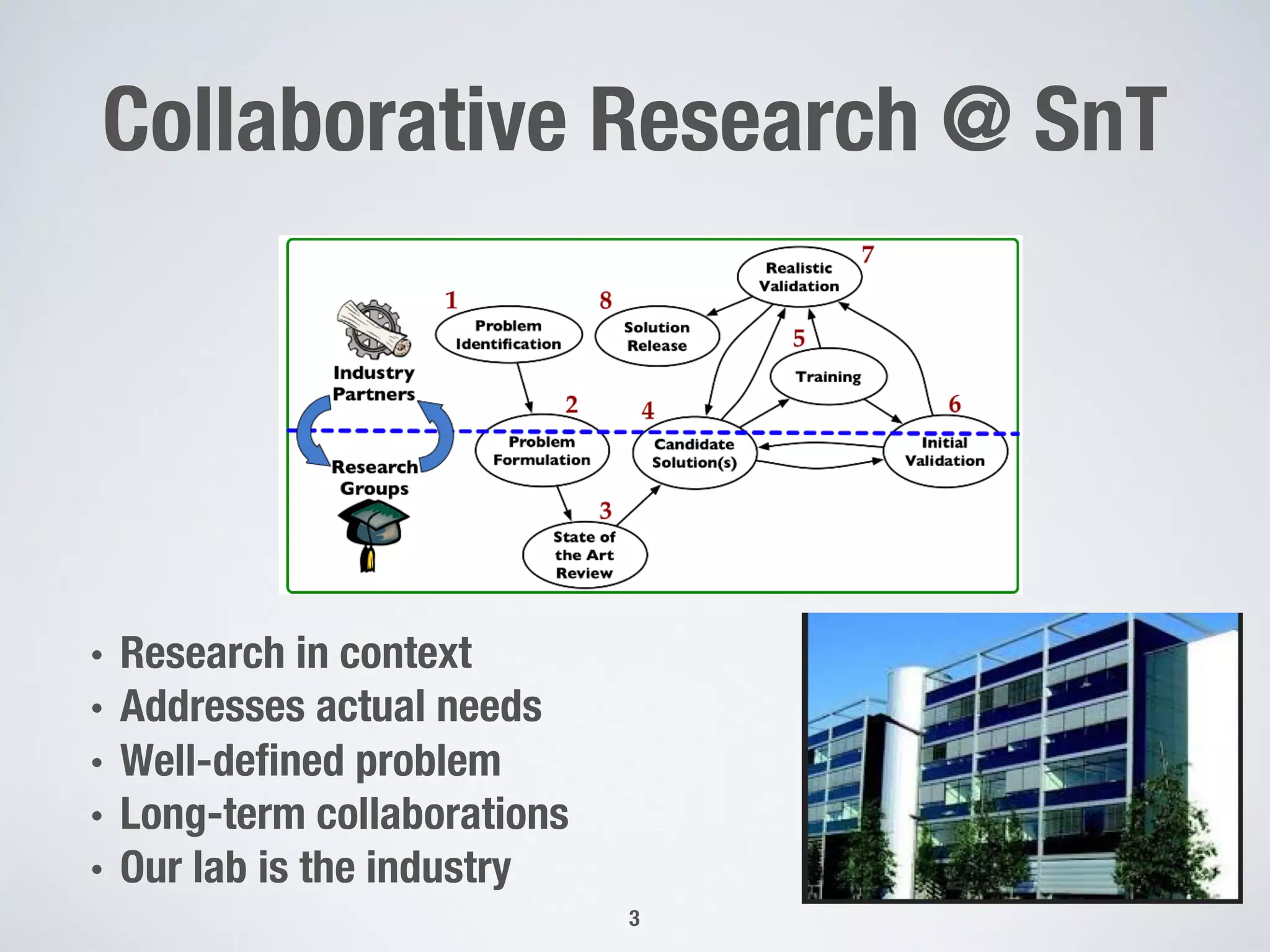 Collaborative Research @ SnT

Industry Partners

Research Groups

1
Problem Identification

2
Problem Formulation

3
State of the Art Review

4
Candidate Solution(s)

5
Training

6
Initial Validation

7
Realistic Validation

8
Solution Release

• Research in context
• Addresses actual needs
• Well-defined problem
• Long-term collaborations
• Our lab is the industry

3